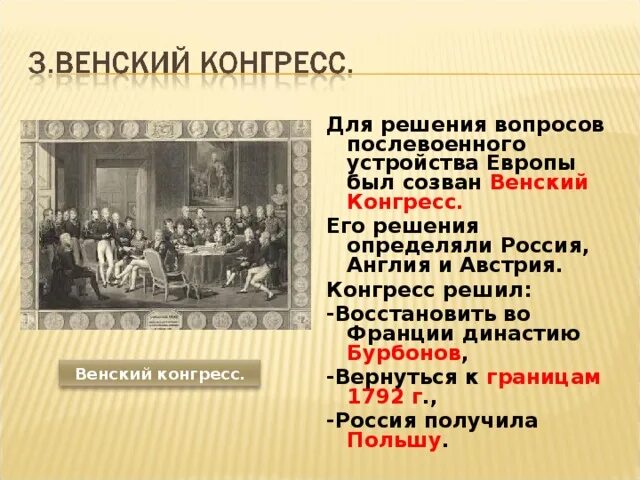 3.ВЕНСКИЙ КОНГРЕСС.

Венский конгресс.

Для решения вопросов послевоенного устройства Европы был созван Венский Конгресс.

Его решения определяли Россия, Англия и Австрия.

Конгресс решил:

-Восстановить во Франции династию Бурбонов,

-Вернуться к границам 1792 г.,

-Россия получила Польшу.